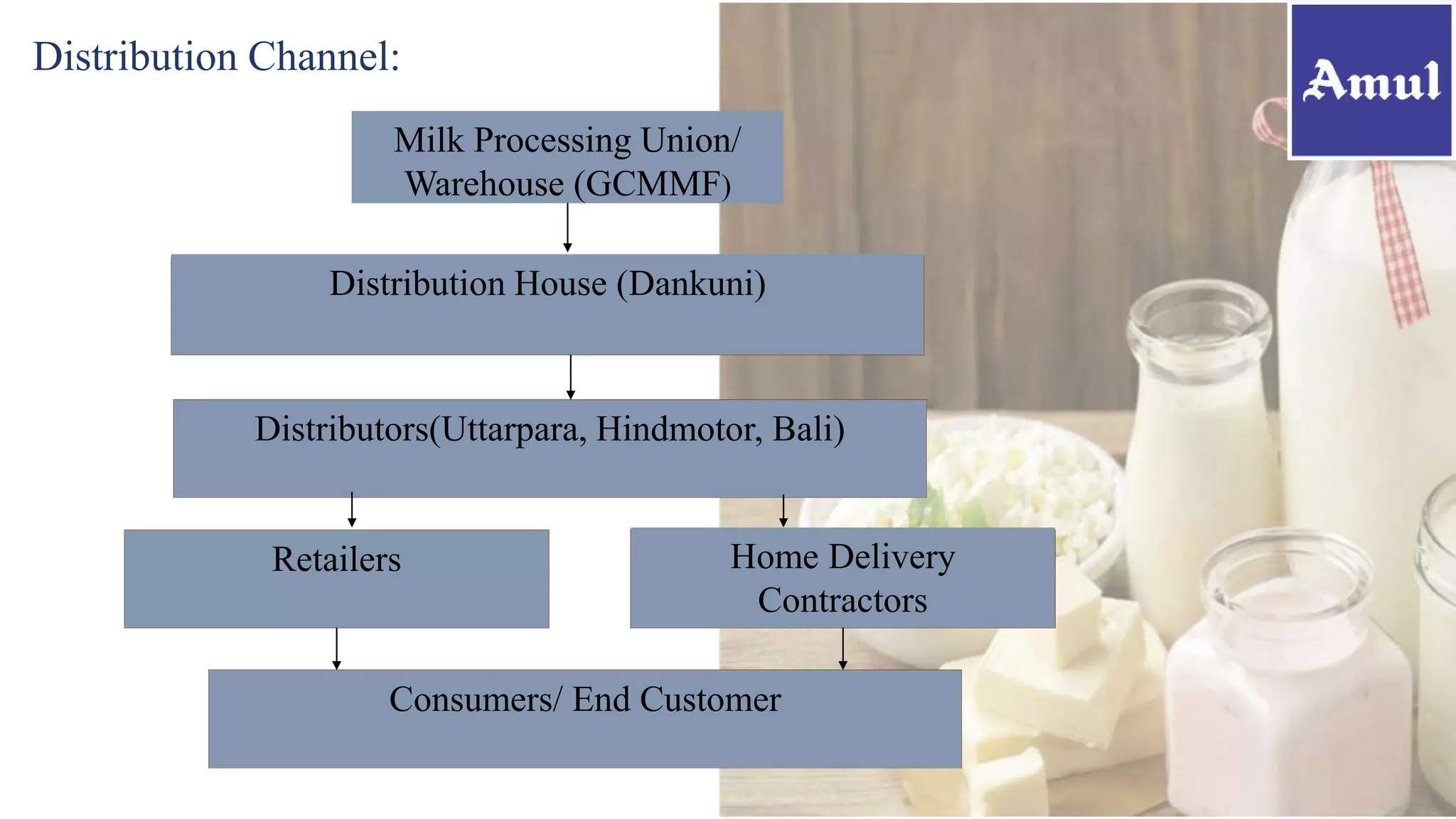 Distribution Channel:

Amul

Milk Processing Union/ Warehouse (GCMMF)

Distribution House (Dankuni)

Distributors(Uttarpara, Hindmotor, Bali)

Retailers

Home Delivery Contractors

Consumers/ End Customer